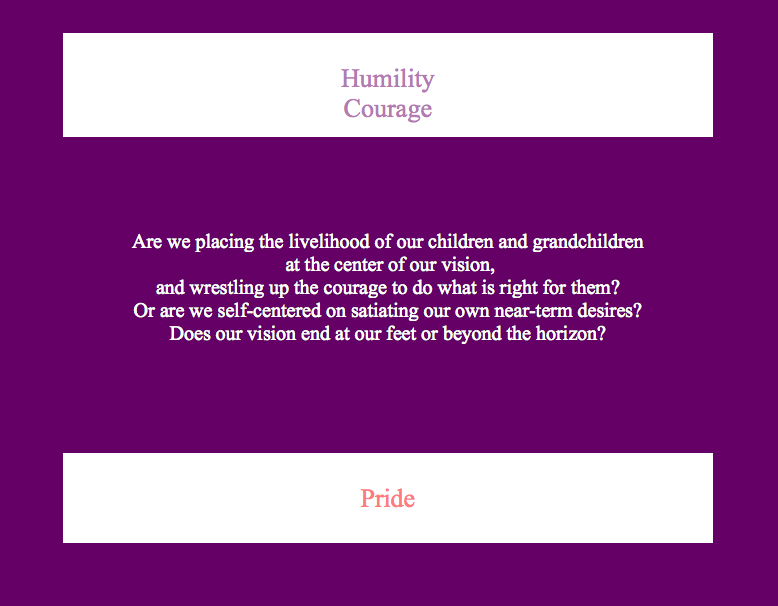 Humility
Courage

Are we placing the livelihood of our children and grandchildren at the center of our vision,
and wrestling up the courage to do what is right for them?
Or are we self-centered on satiating our own near-term desires?
Does our vision end at our feet or beyond the horizon?

Pride